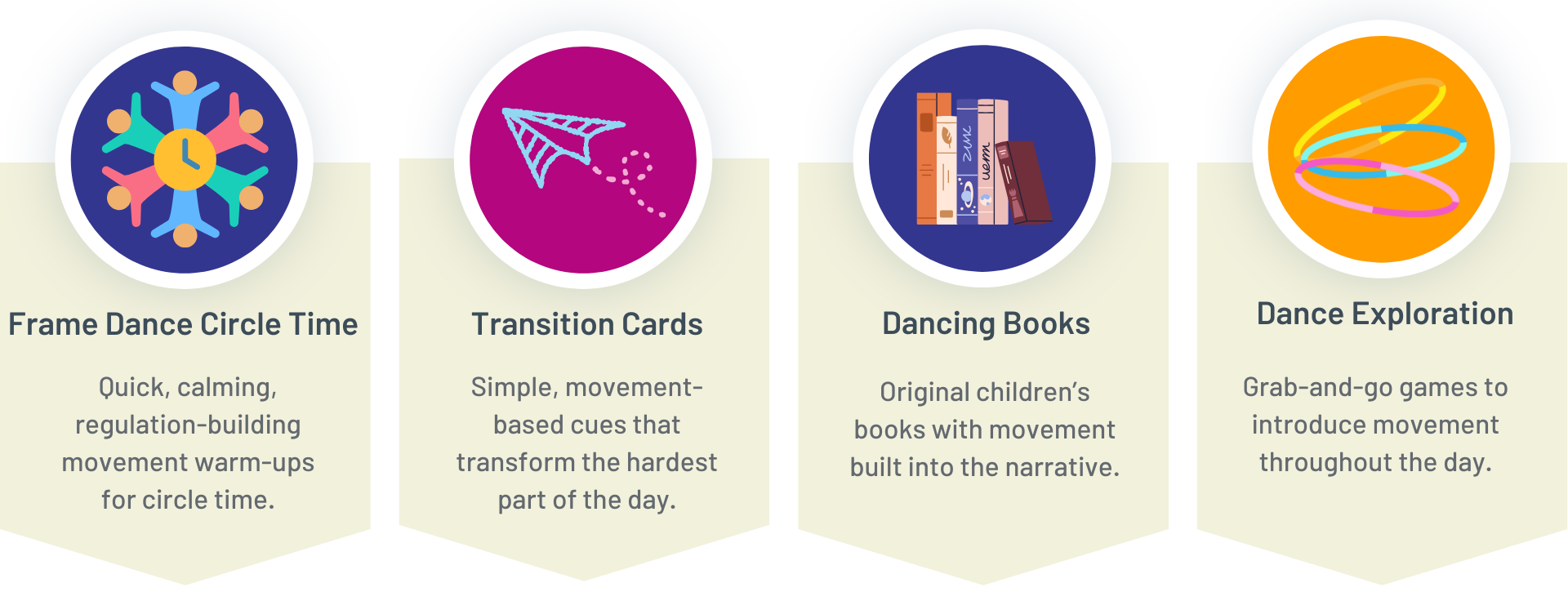 Frame Dance Circle Time

Quick, calming, regulation-building movement warm-ups for circle time.

Transition Cards

Simple, movement-based cues that transform the hardest part of the day.

Dancing Books

Original children's books with movement built into the narrative.

Dance Exploration

Grab-and-go games to introduce movement throughout the day.